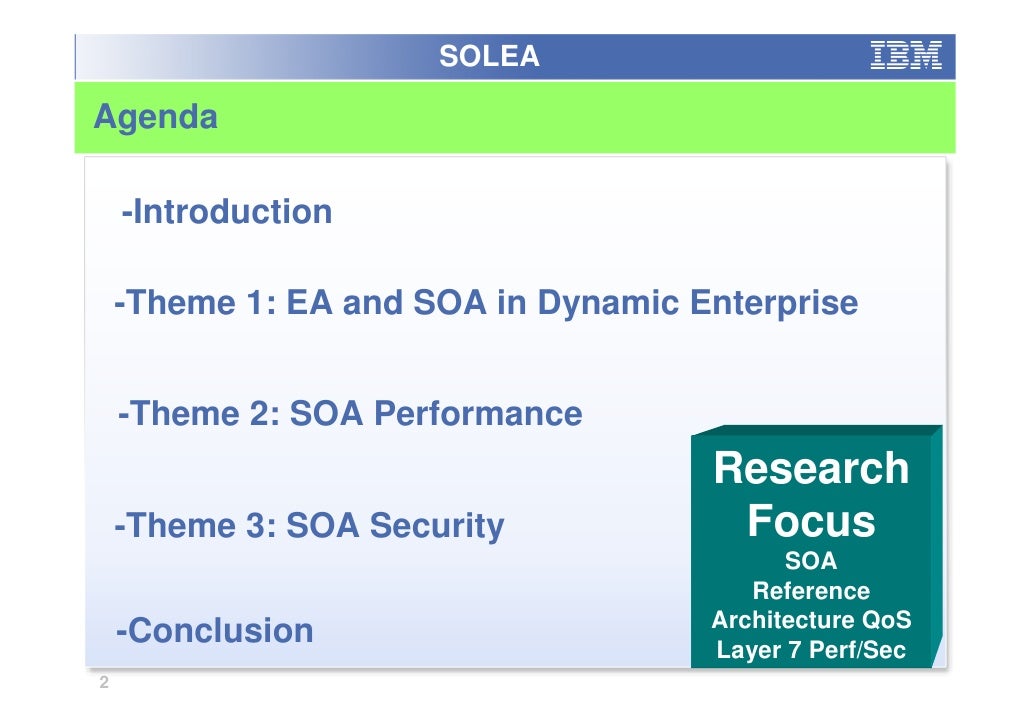 SOLEA

IBM

Agenda

-Introduction

-Theme 1: EA and SOA in Dynamic Enterprise

-Theme 2: SOA Performance

-Theme 3: SOA Security

-Conclusion

Research Focus
SOA Reference Architecture QoS Layer 7 Perf/Sec

2